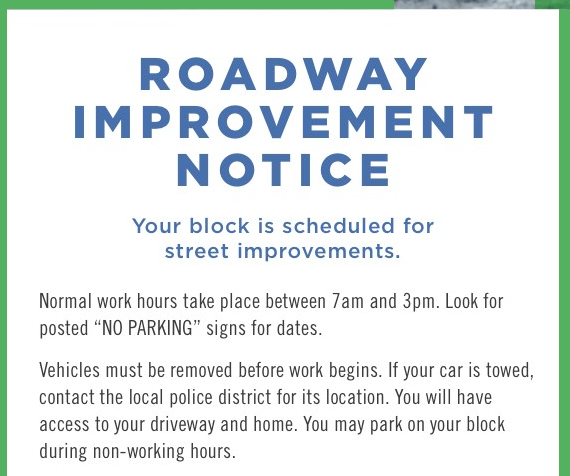 ROADWAY IMPROVEMENT NOTICE

Your block is scheduled for street improvements.

Normal work hours take place between 7am and 3pm. Look for posted “NO PARKING” signs for dates.

Vehicles must be removed before work begins. If your car is towed, contact the local police district for its location. You will have access to your driveway and home. You may park on your block during non-working hours.